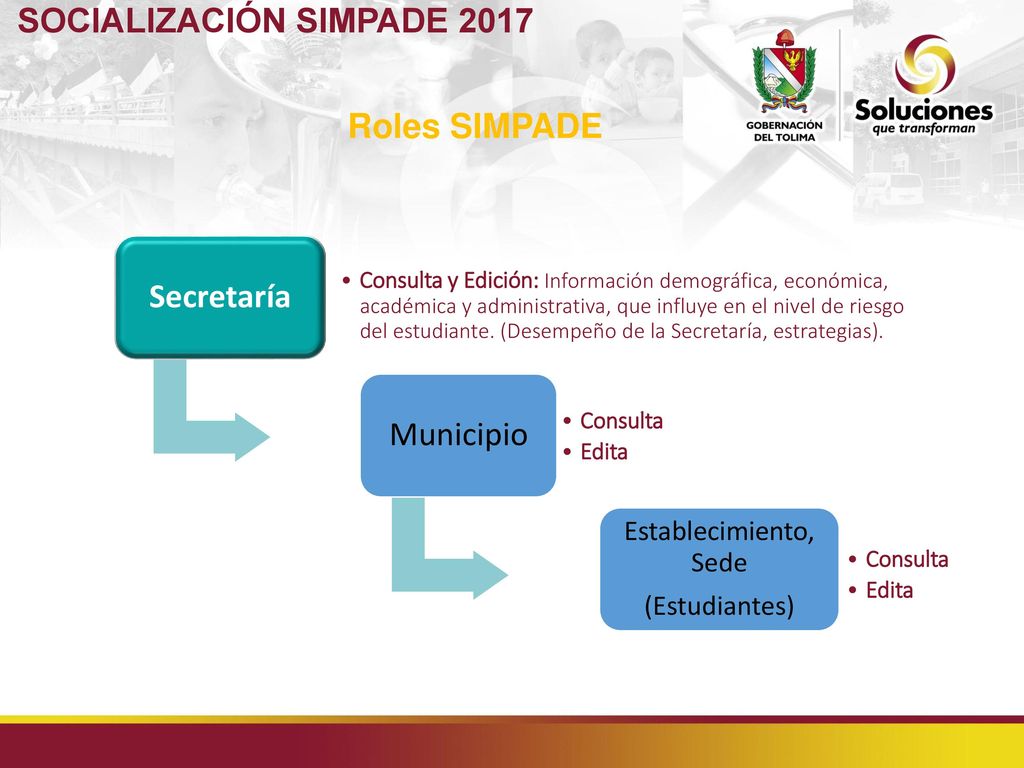 SOCIALIZACIÓN SIMPADE 2017

GOBERNACIÓN DEL TOLIMA

Soluciones que transforman

Roles SIMPADE

Secretaría

• Consulta y Edición: Información demográfica, económica, académica y administrativa, que influye en el nivel de riesgo del estudiante. (Desempeño de la Secretaría, estrategias).

Municipio

• Consulta
• Edita

Establecimiento, Sede
(Estudiantes)

• Consulta
• Edita